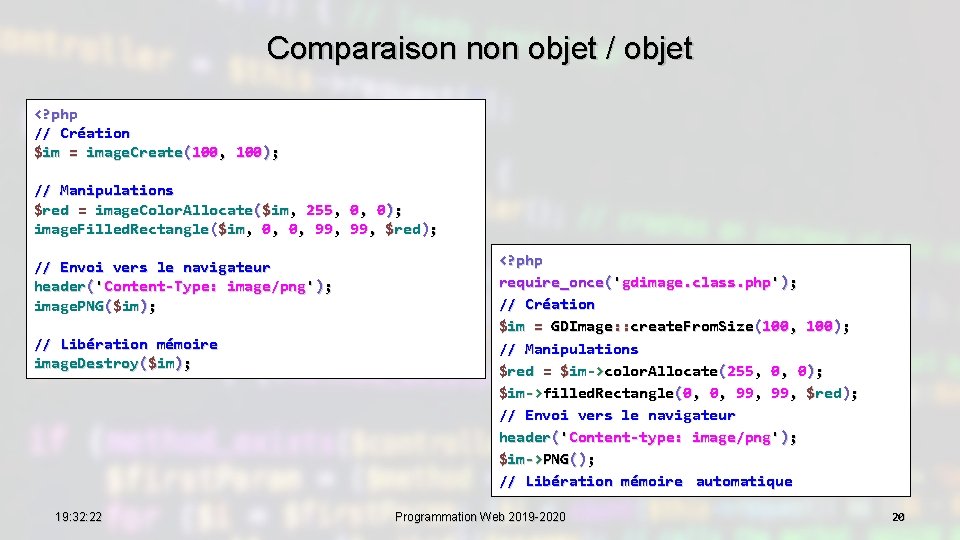 Comparaison non objet / objet

<?php
// Création
$im = imageCreate(100, 100);

// Manipulations
$red = imageColorAllocate($im, 255, 0, 0);
imageFilledRectangle($im, 0, 0, 99, 99, $red);

// Envoi vers le navigateur
header('Content-Type: image/png');
imagePNG($im);

// Libération mémoire
imageDestroy($im);

<?php
require_once('gdimage.class.php');
// Création
$im = GDImage::createFromSize(100, 100);
// Manipulations
$red = $im->colorAllocate(255, 0, 0);
$im->filledRectangle(0, 0, 99, 99, $red);
// Envoi vers le navigateur
header('Content-type: image/png');
$im->PNG();
// Libération mémoire automatique

19:32:22
Programmation Web 2019-2020
20